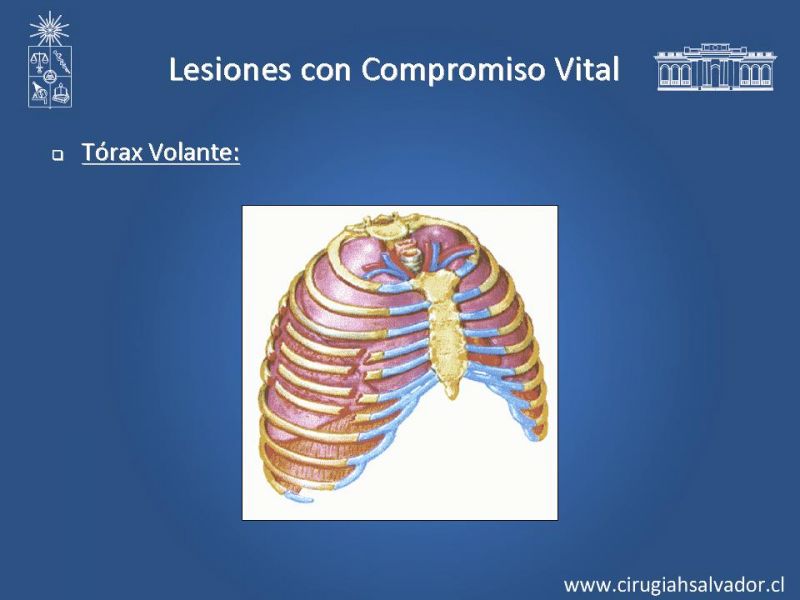 Lesiones con Compromiso Vital

Tórax Volante:

www.cirugiahsalvador.cl